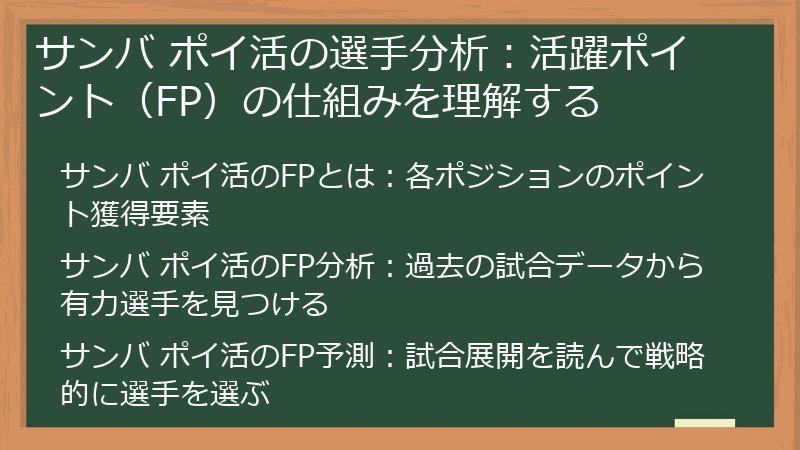 サンバ ポイ活の選手分析：活躍ポイント（FP）の仕組みを理解する

サンバ ポイ活のFPとは：各ポジションのポイント獲得要素

サンバ ポイ活のFP分析：過去の試合データから有力選手を見つける

サンバ ポイ活のFP予測：試合展開を読んで戦略的に選手を選ぶ